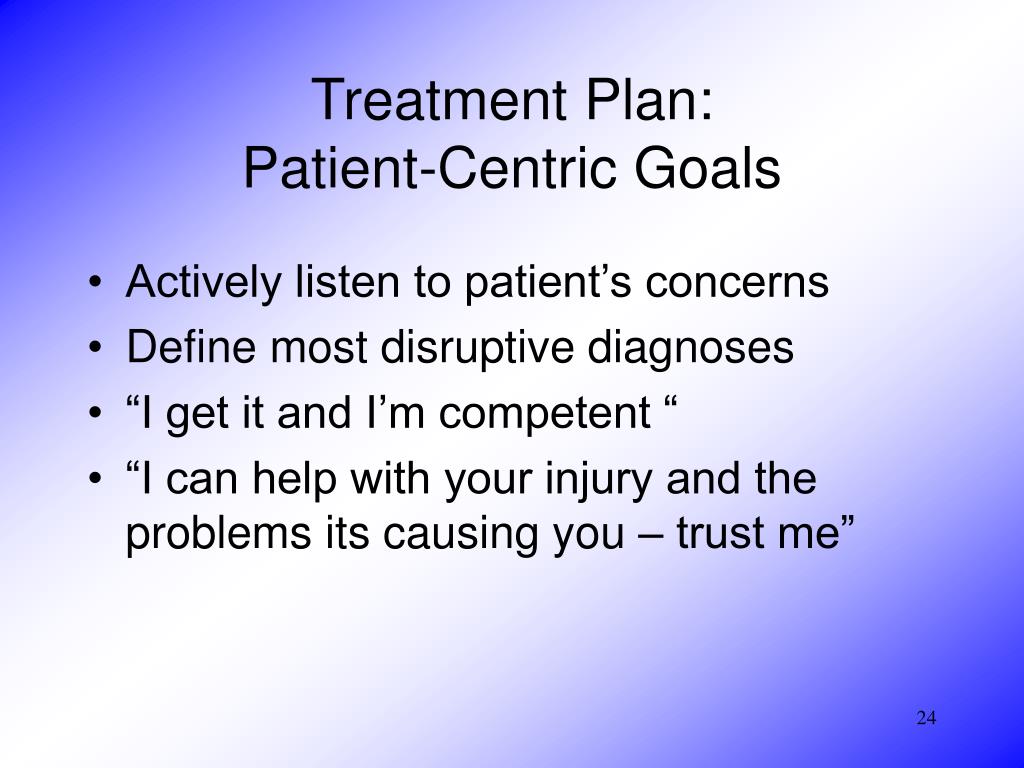 Treatment Plan:
Patient-Centric Goals

• Actively listen to patient’s concerns
• Define most disruptive diagnoses
• “I get it and I’m competent “
• “I can help with your injury and the problems its causing you – trust me”

24